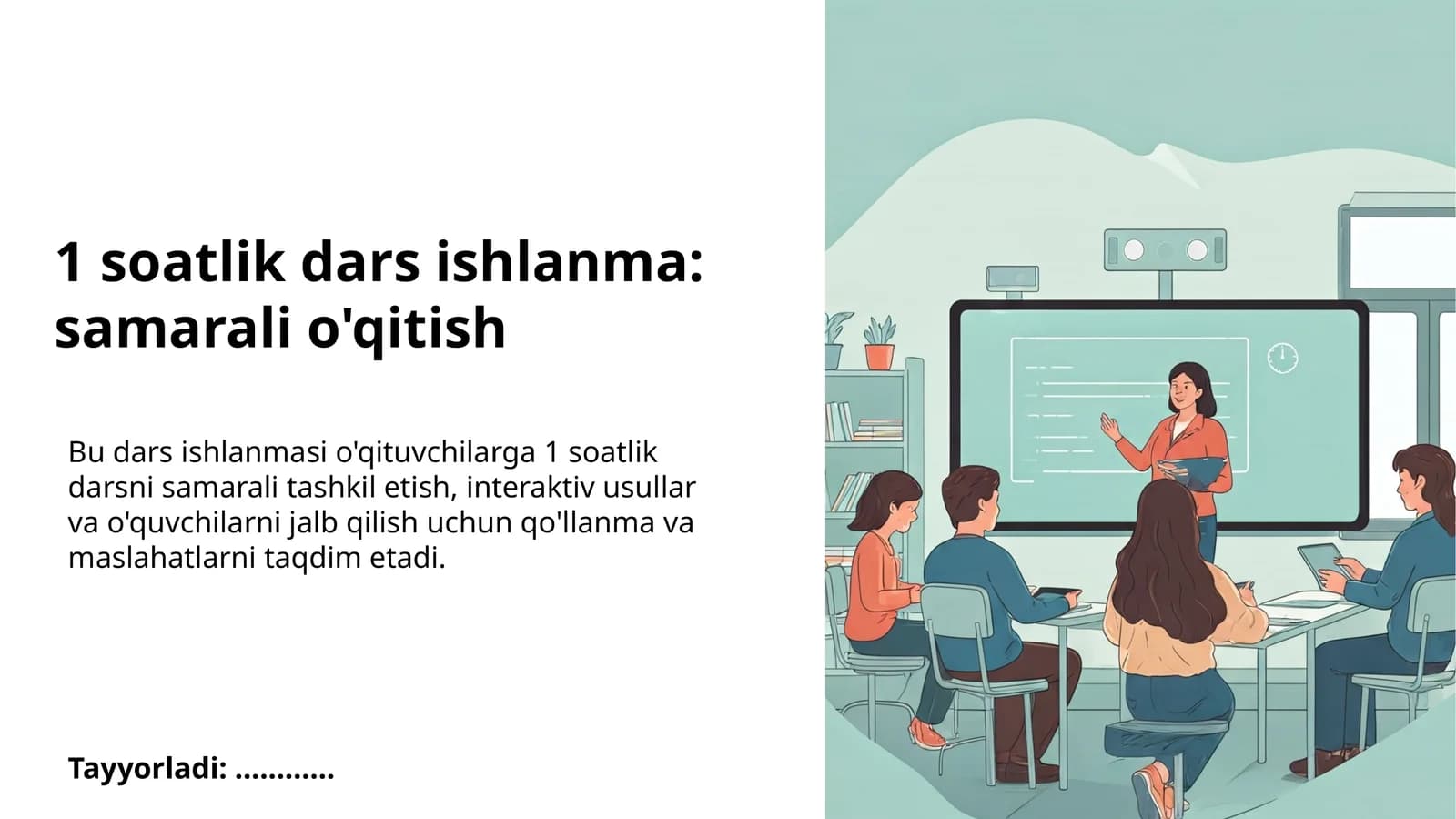 1 soatlik dars ishlanma: samarali o'qitish

Bu dars ishlanmasi o'qituvchilarga 1 soatlik darsni samarali tashkil etish, interaktiv usullar va o'quvchilarni jalb qilish uchun qo'llanma va maslahatlarni taqdim etadi.

Tayyorladi: ............